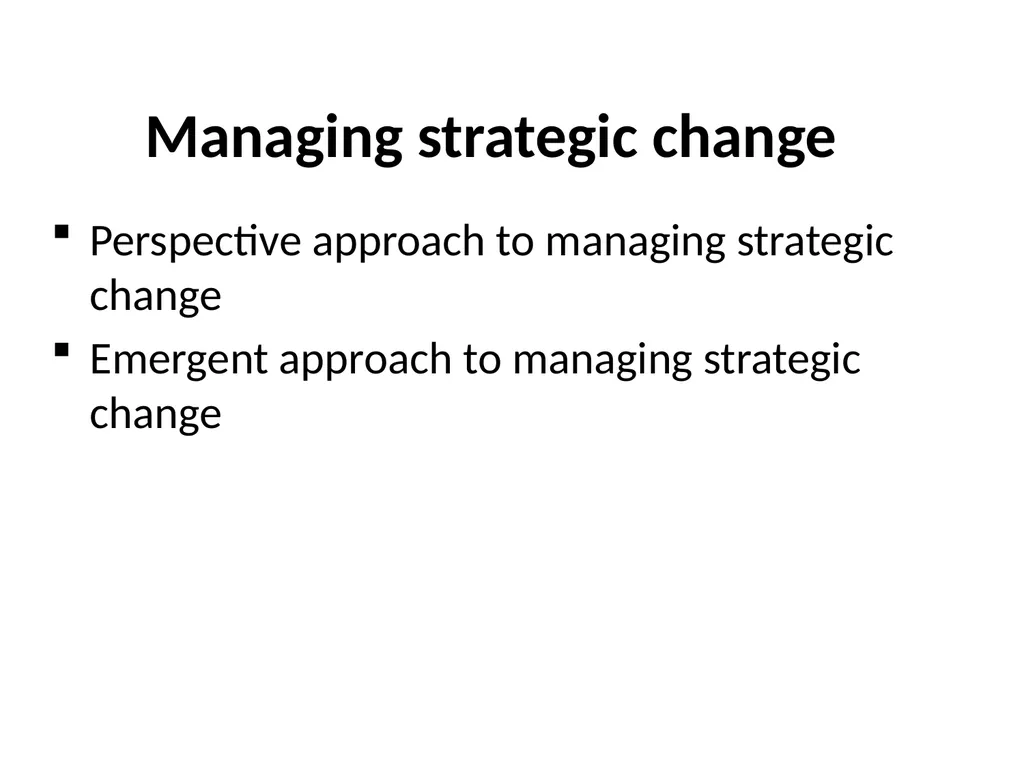 Managing strategic change

• Perspective approach to managing strategic change
• Emergent approach to managing strategic change